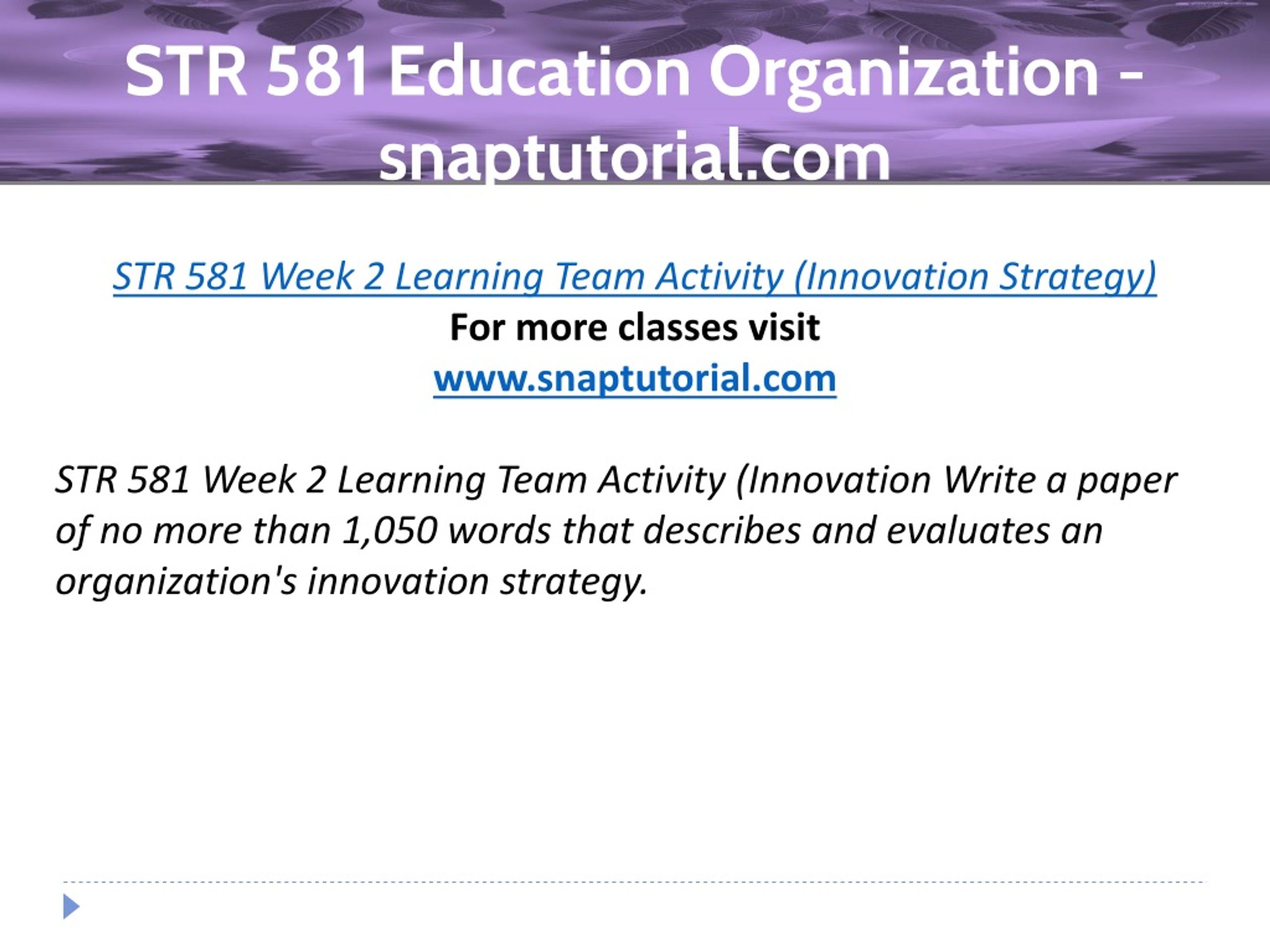 STR 581 Education Organization - snaptutorial.com

STR 581 Week 2 Learning Team Activity (Innovation Strategy)
For more classes visit
www.snaptutorial.com

STR 581 Week 2 Learning Team Activity (Innovation Write a paper of no more than 1,050 words that describes and evaluates an organization's innovation strategy.